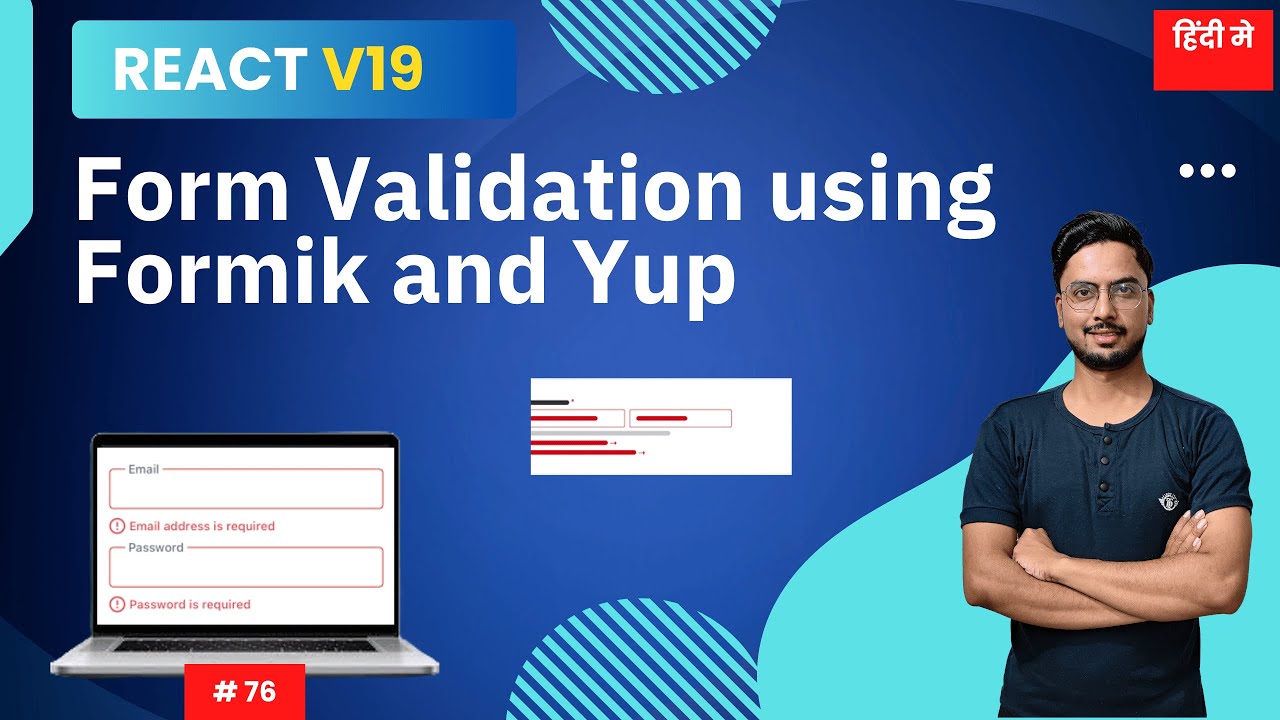 REACT V19

हिंदी मे

Form Validation using Formik and Yup

Email

Email address is required

Password

Password is required

# 76